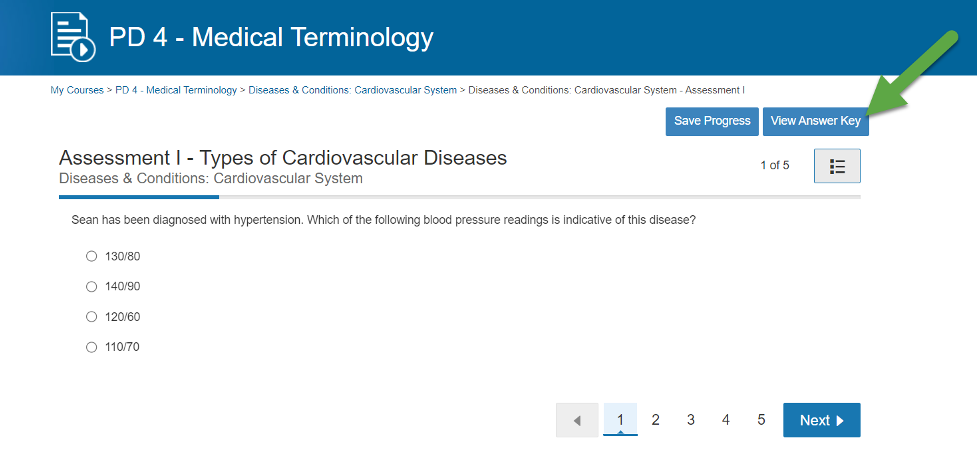 PD 4 - Medical Terminology

My Courses > PD 4 - Medical Terminology > Diseases & Conditions: Cardiovascular System > Diseases & Conditions: Cardiovascular System - Assessment I

Save Progress View Answer Key

Assessment I - Types of Cardiovascular Diseases
Diseases & Conditions: Cardiovascular System

1 of 5

Sean has been diagnosed with hypertension. Which of the following blood pressure readings is indicative of this disease?

130/80

140/90

120/60

110/70

1 2 3 4 5 Next